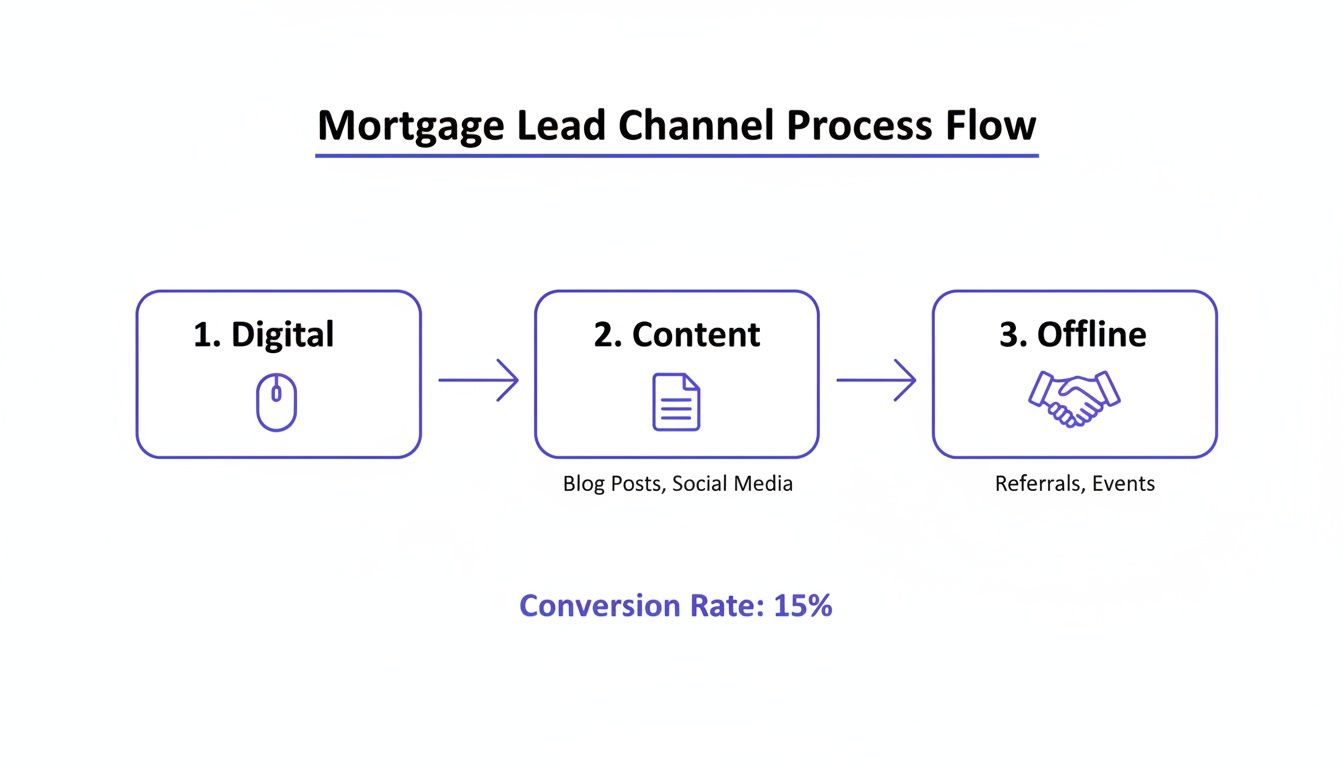 Mortgage Lead Channel Process Flow

1. Digital

2. Content

Blog Posts, Social Media

3. Offline

Referrals, Events

Conversion Rate: 15%